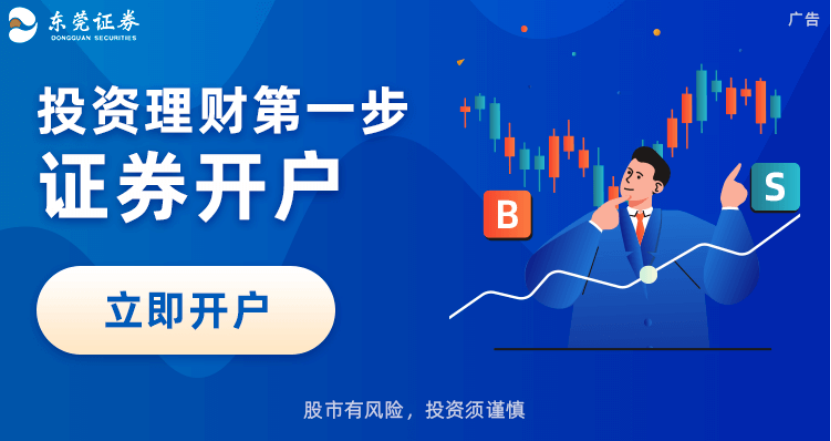 东莞证券
DONGGUAN SECURITIES

广告

投资理财第一步
证券开户

立即开户

B

S

股市有风险，投资须谨慎